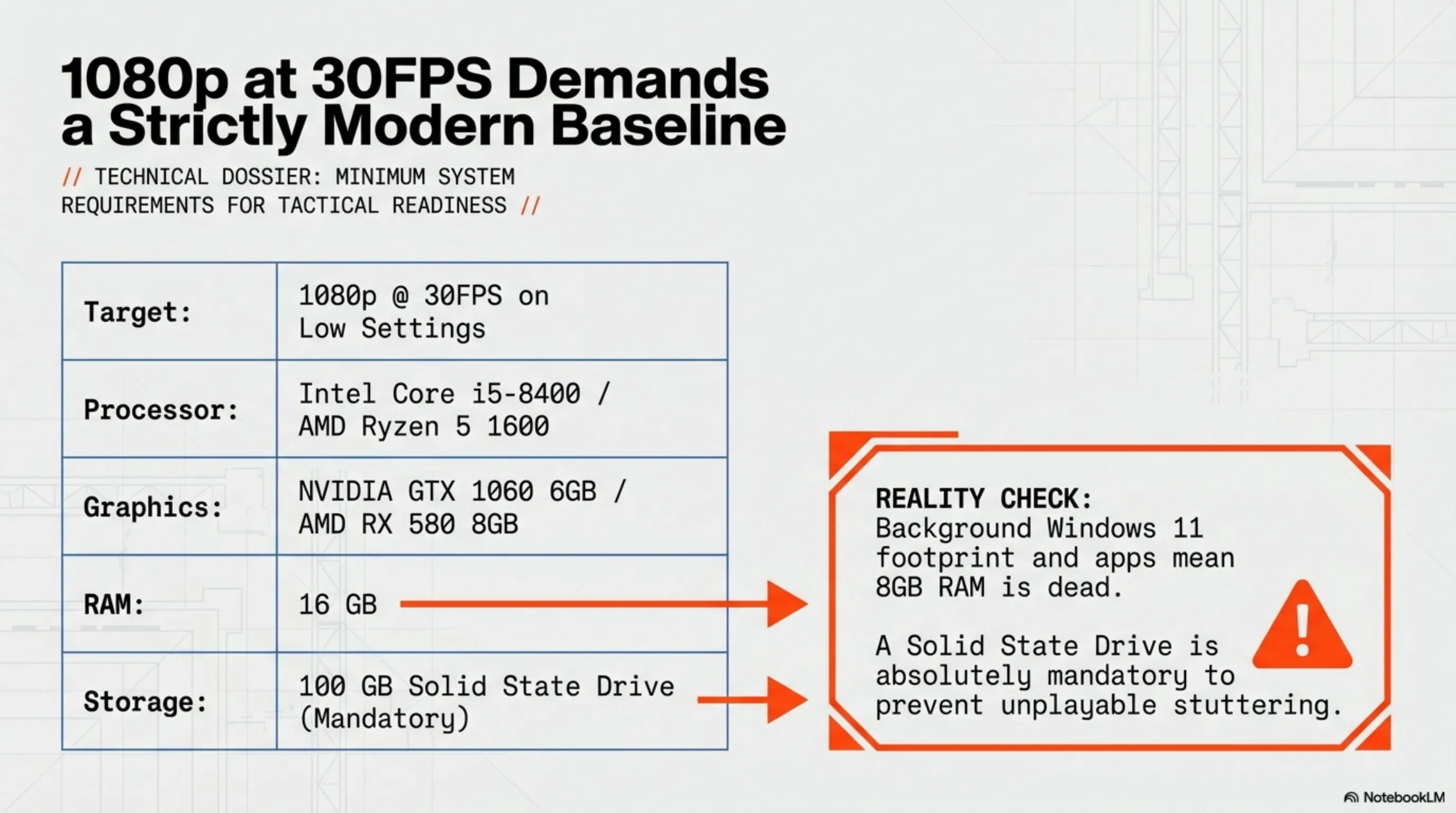 1080p at 30FPS Demands a Strictly Modern Baseline

// TECHNICAL DOSSIER: MINIMUM SYSTEM REQUIREMENTS FOR TACTICAL READINESS //

| Target: | 1080p @ 30FPS on Low Settings |
|---|---|
| Processor: | Intel Core i5-8400 / AMD Ryzen 5 1600 |
| Graphics: | NVIDIA GTX 1060 6GB / AMD RX 580 8GB |
| RAM: | 16 GB |
| Storage: | 100 GB Solid State Drive (Mandatory) |

REALITY CHECK:
Background Windows 11 footprint and apps mean 8GB RAM is dead.

A Solid State Drive is absolutely mandatory to prevent unplayable stuttering.

NotebookLM